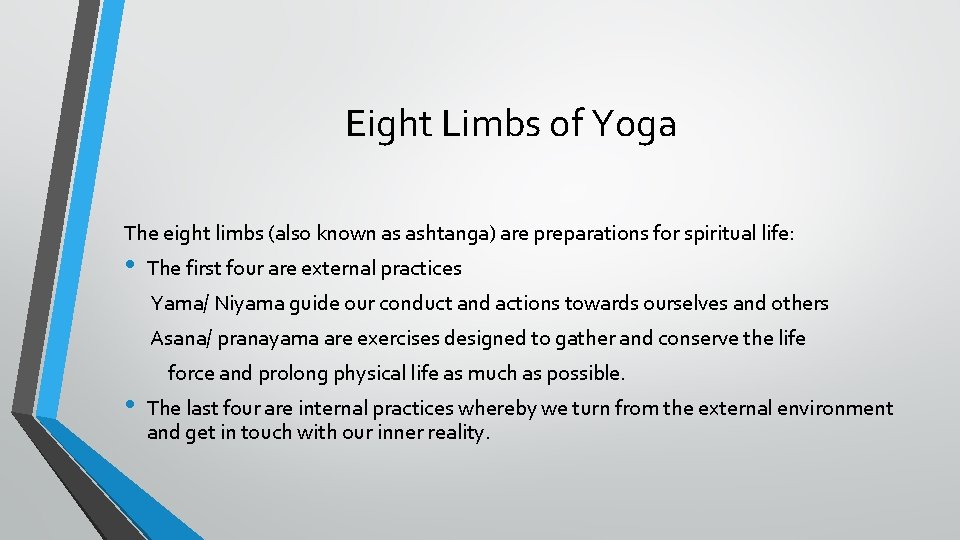 Eight Limbs of Yoga

The eight limbs (also known as ashtanga) are preparations for spiritual life:

• The first four are external practices

Yama/ Niyama guide our conduct and actions towards ourselves and others

Asana/ pranayama are exercises designed to gather and conserve the life force and prolong physical life as much as possible.

• The last four are internal practices whereby we turn from the external environment and get in touch with our inner reality.